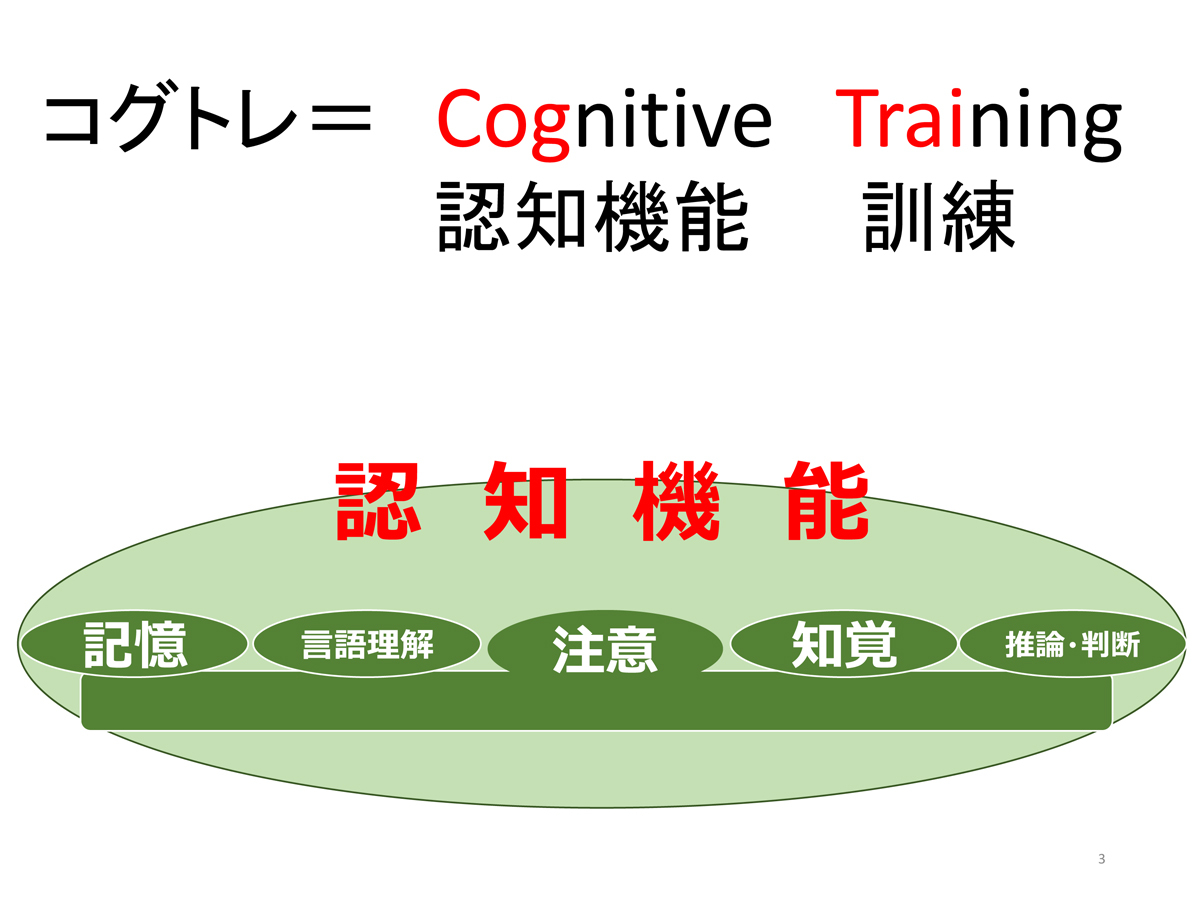 コグトレ＝　Cognitive　Training
認知機能　訓練

認　知　機　能

記憶　言語理解　注意　知覚　推論・判断

3